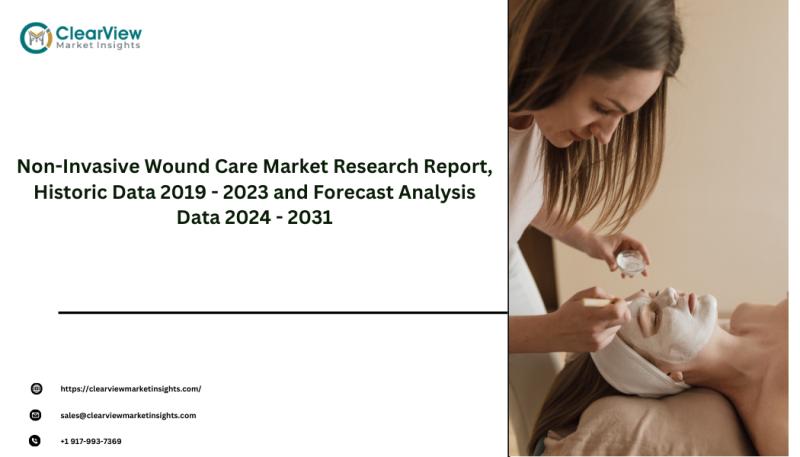 ClearView
Market Insights

Non-Invasive Wound Care Market Research Report, Historic Data 2019 - 2023 and Forecast Analysis Data 2024 - 2031

https://clearviewmarketinsights.com/

sales@clearviewmarketinsights.com

+1 917-993-7369